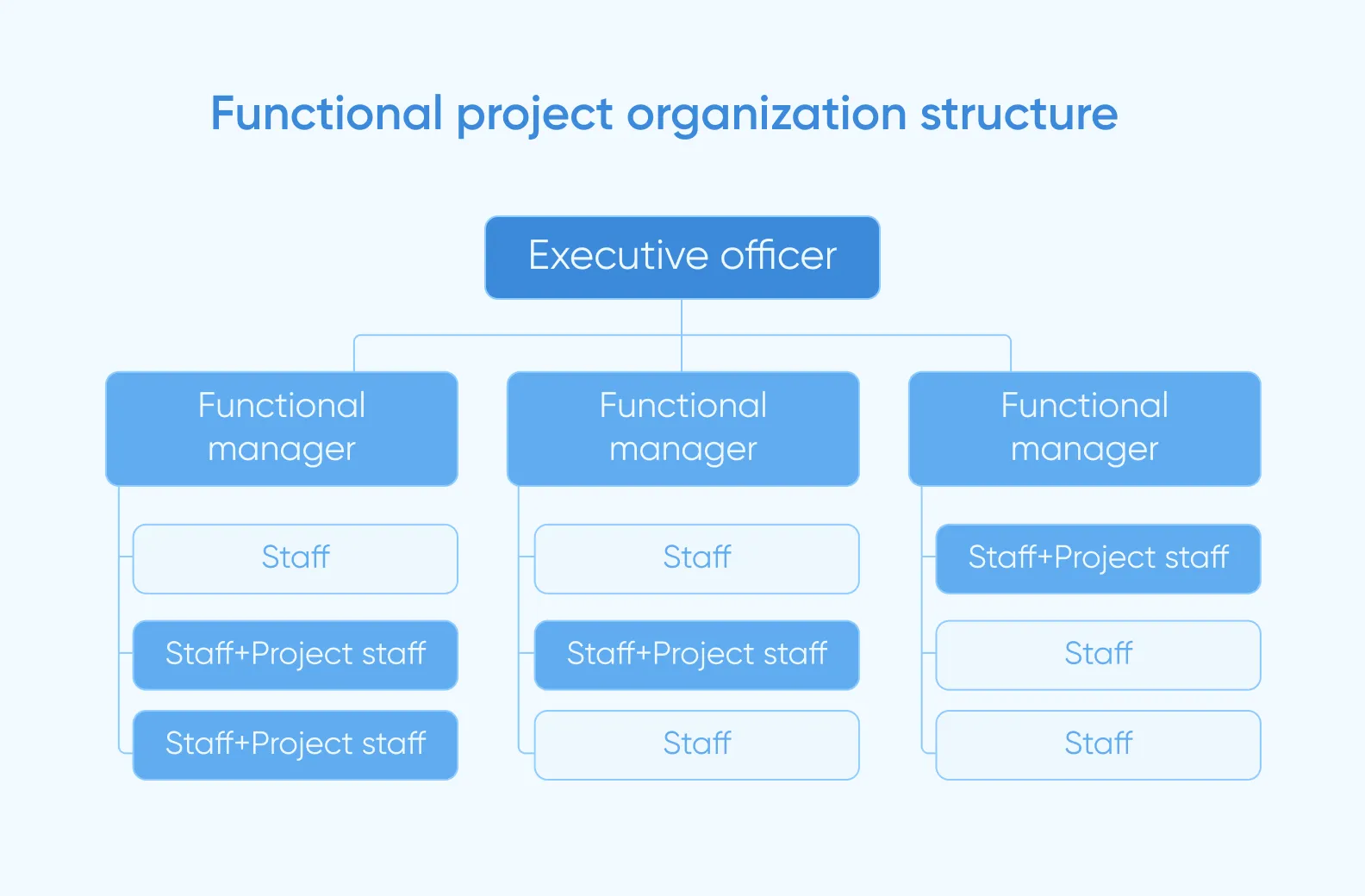 Functional project organization structure

Executive officer

Functional manager

Staff

Staff+Project staff

Staff+Project staff

Functional manager

Staff

Staff+Project staff

Staff

Functional manager

Staff+Project staff

Staff

Staff